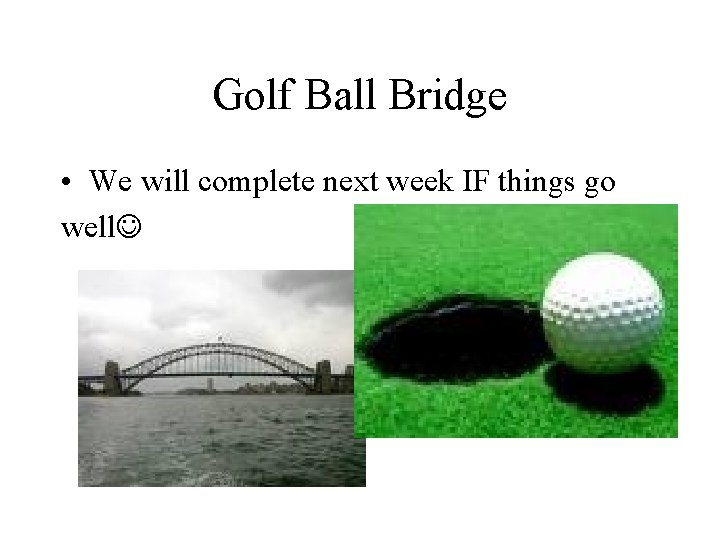 Golf Ball Bridge

• We will complete next week IF things go well☺